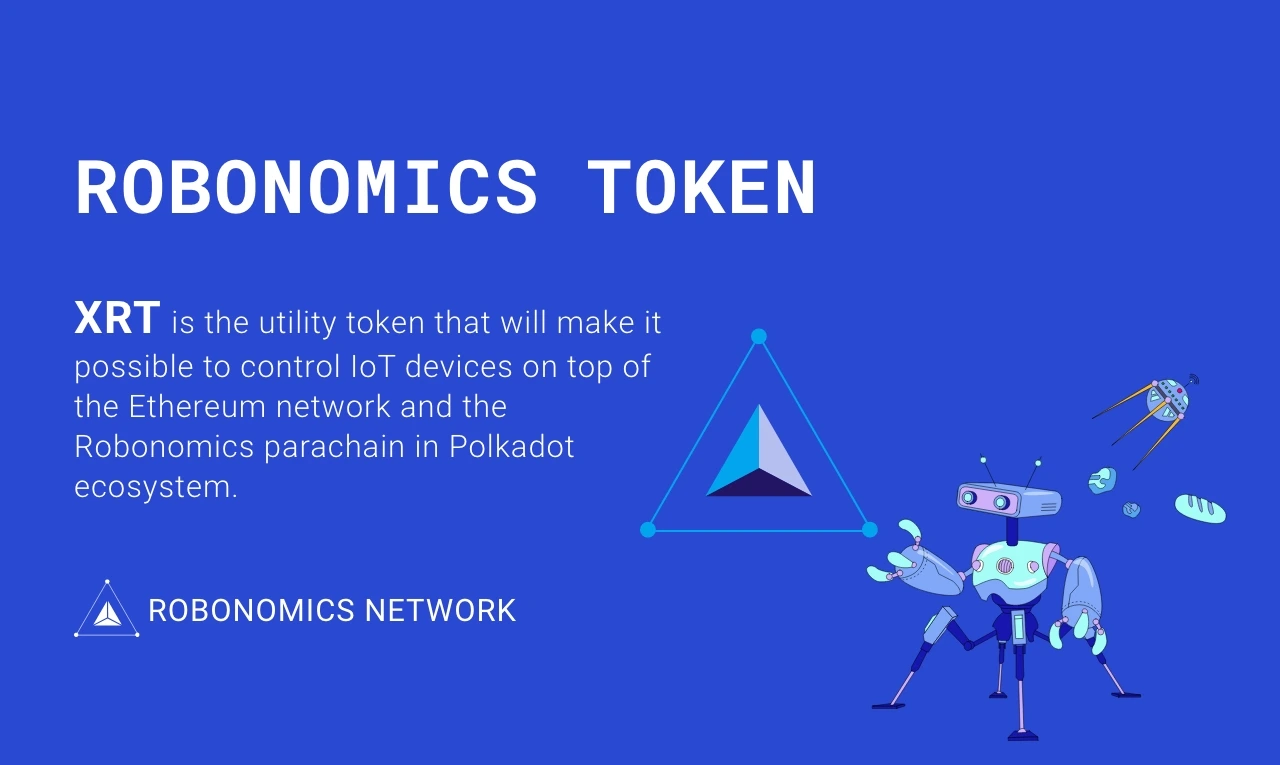 ROBONOMICS TOKEN

XRT is the utility token that will make it possible to control IoT devices on top of the Ethereum network and the Robonomics parachain in Polkadot ecosystem.

ROBONOMICS NETWORK